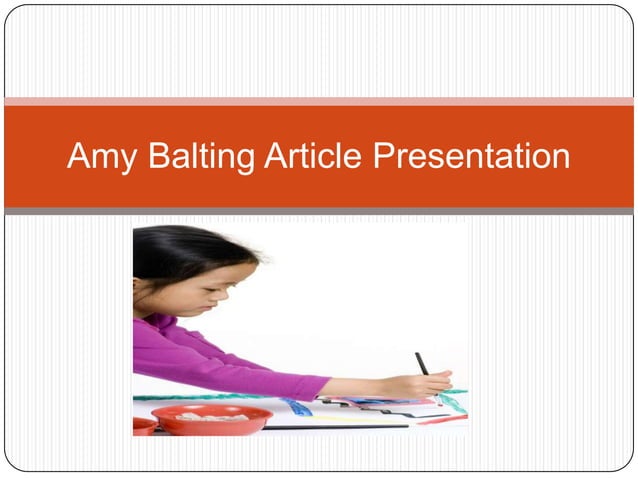 Amy Balting Article Presentation